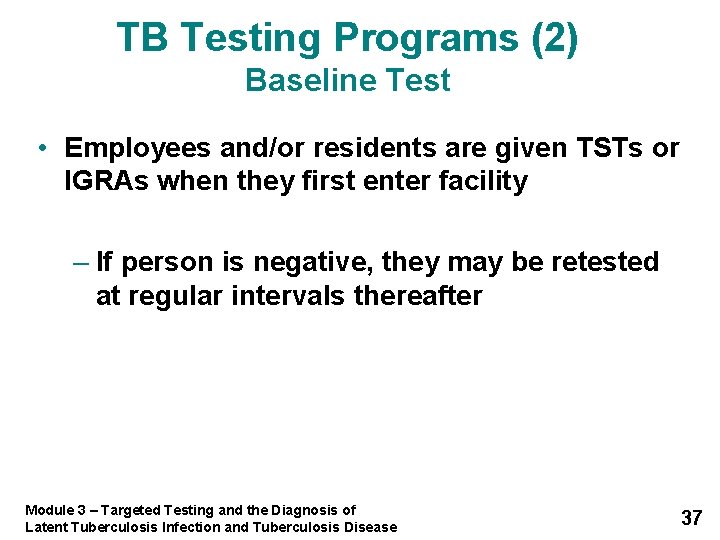 TB Testing Programs (2)
Baseline Test

• Employees and/or residents are given TSTs or IGRAs when they first enter facility

– If person is negative, they may be retested at regular intervals thereafter

Module 3 – Targeted Testing and the Diagnosis of Latent Tuberculosis Infection and Tuberculosis Disease

37